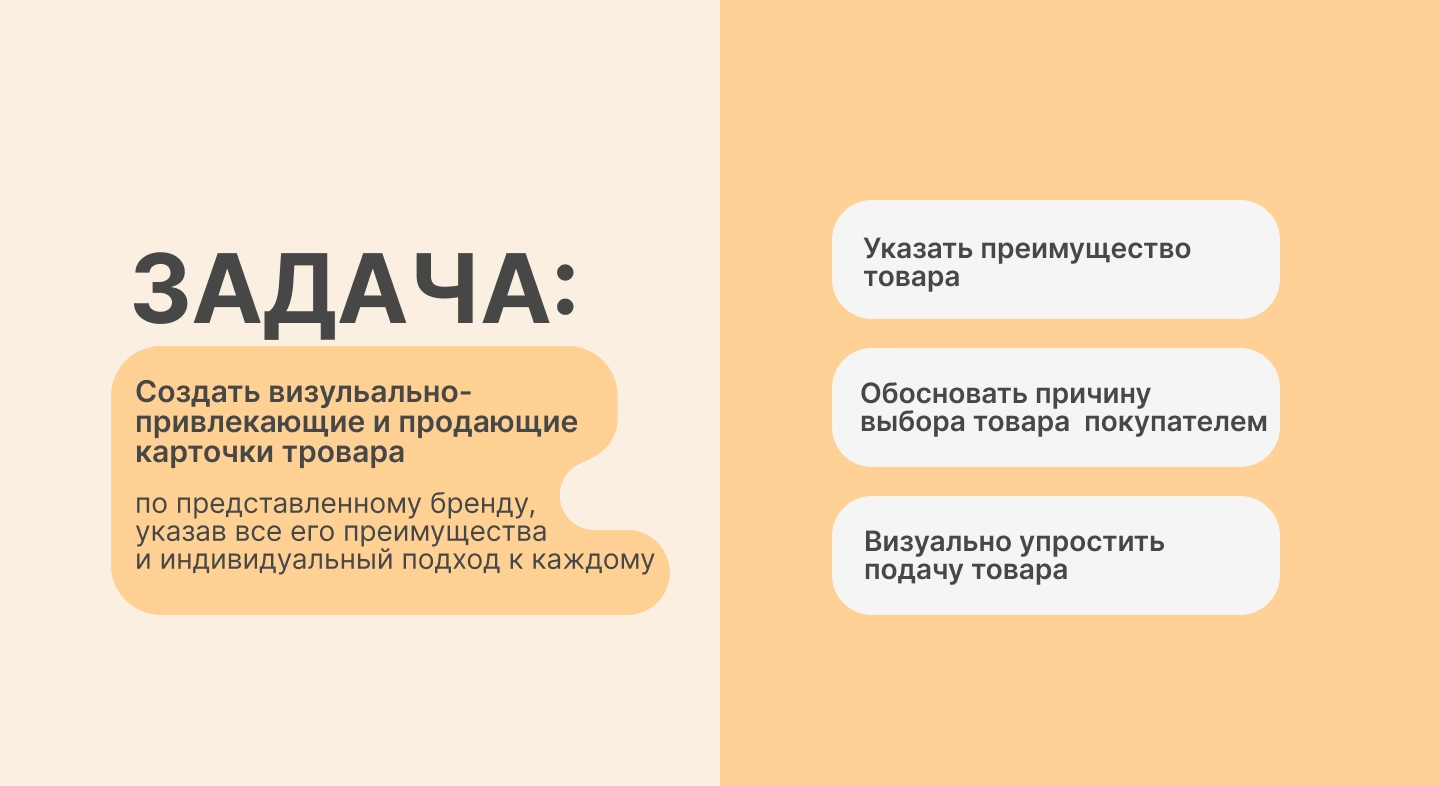 ЗАДАЧА:

Создать визульально-привлекающие и продающие карточки тровара

по представленному бренду, указав все его преимущества и индивидуальный подход к каждому

Указать преимущество товара

Обосновать причину выбора товара покупателем

Визуально упростить подачу товара